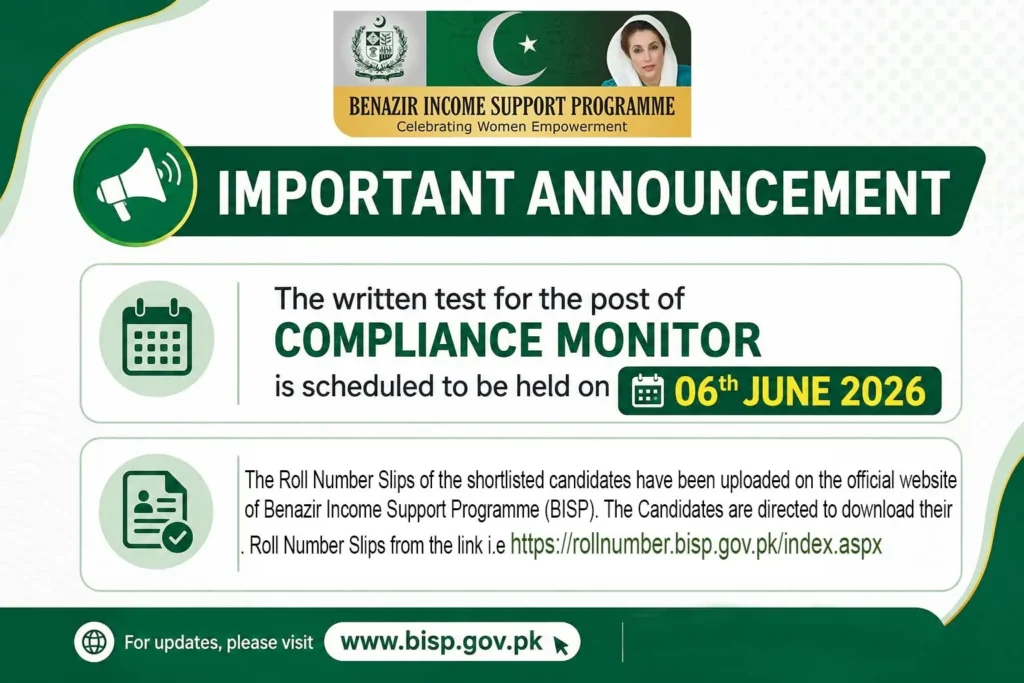 BENAZIR INCOME SUPPORT PROGRAMME
Celebrating Women Empowerment

IMPORTANT ANNOUNCEMENT

The written test for the post of
COMPLIANCE MONITOR
is scheduled to be held on 06th JUNE 2026

The Roll Number Slips of the shortlisted candidates have been uploaded on the official website of Benazir Income Support Programme (BISP). The Candidates are directed to download their . Roll Number Slips from the link i.e https://rollnumber.bisp.gov.pk/index.aspx

For updates, please visit www.bisp.gov.pk